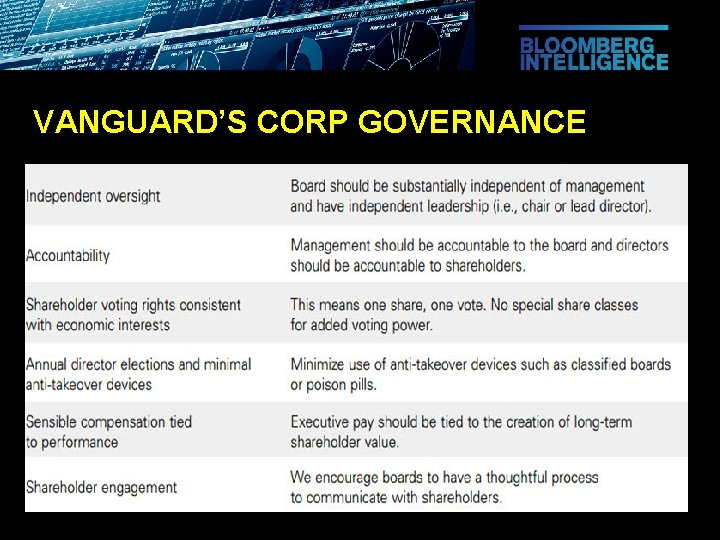 BLOOMBERG INTELLIGENCE

VANGUARD'S CORP GOVERNANCE

| | |
|---|---|
| Independent oversight | Board should be substantially independent of management and have independent leadership (i.e., chair or lead director). |
| Accountability | Management should be accountable to the board and directors should be accountable to shareholders. |
| Shareholder voting rights consistent with economic interests | This means one share, one vote. No special share classes for added voting power. |
| Annual director elections and minimal anti-takeover devices | Minimize use of anti-takeover devices such as classified boards or poison pills. |
| Sensible compensation tied to performance | Executive pay should be tied to the creation of long-term shareholder value. |
| Shareholder engagement | We encourage boards to have a thoughtful process to communicate with shareholders. |